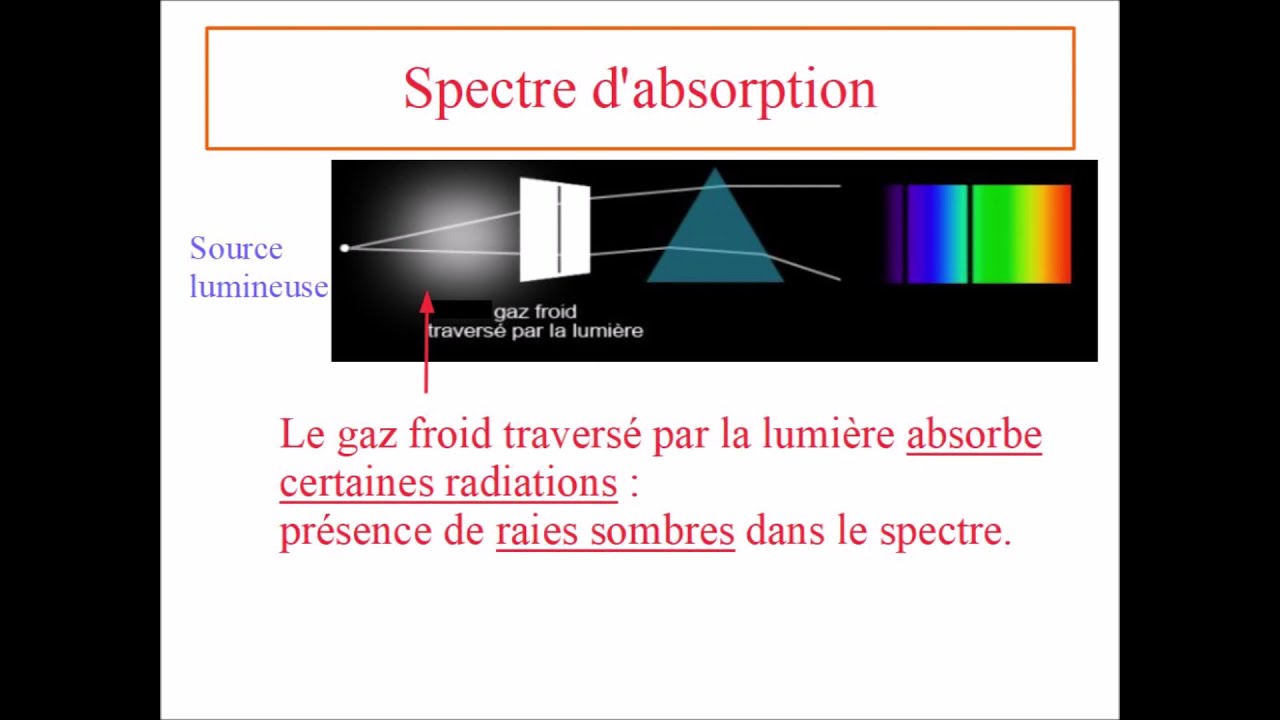 Spectre d'absorption

Source lumineuse

gaz froid
traversé par la lumière

Le gaz froid traversé par la lumière absorbe certaines radiations :
présence de raies sombres dans le spectre.